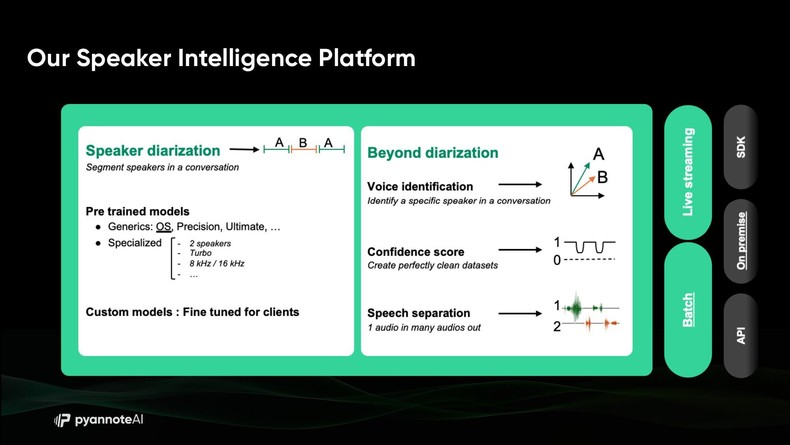 Our Speaker Intelligence Platform

Speaker diarization
A B A
Segment speakers in a conversation

Pre trained models
- Generics: OS, Precision, Ultimate, …
- Specialized
  - 2 speakers
  - Turbo
  - 8 kHz / 16 kHz
  - …

Custom models : Fine tuned for clients

Beyond diarization

Voice identification
Identify a specific speaker in a conversation
A
B

Confidence score
Create perfectly clean datasets
1
0

Speech separation
1 audio in many audios out
1
2

Live streaming

Batch

SDK

On premise

API

pyannoteAI